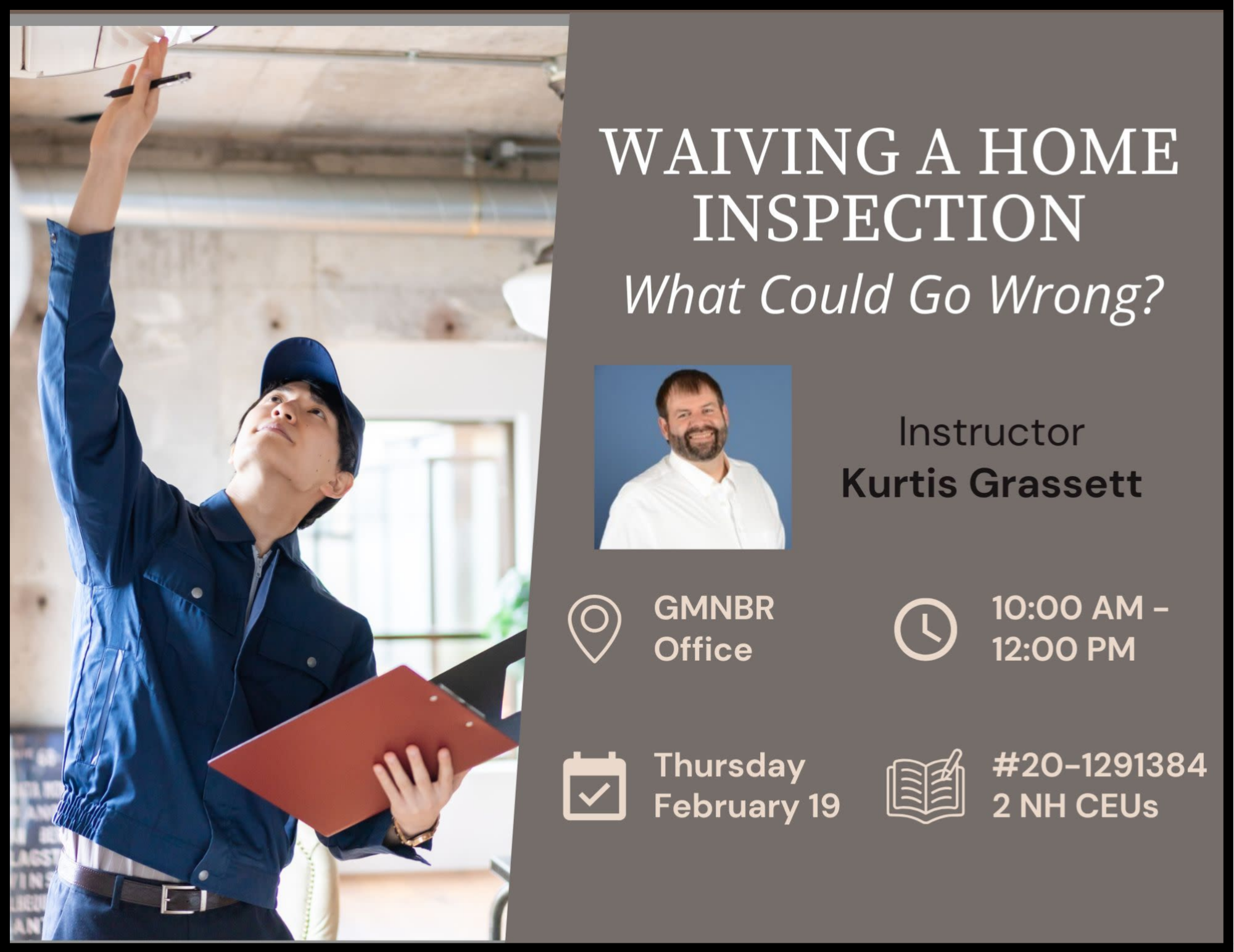 WAIVING A HOME INSPECTION
What Could Go Wrong?

Instructor
Kurtis Grassett

GMNBR
Office

10:00 AM -
12:00 PM

Thursday
February 19

#20-1291384
2 NH CEUs